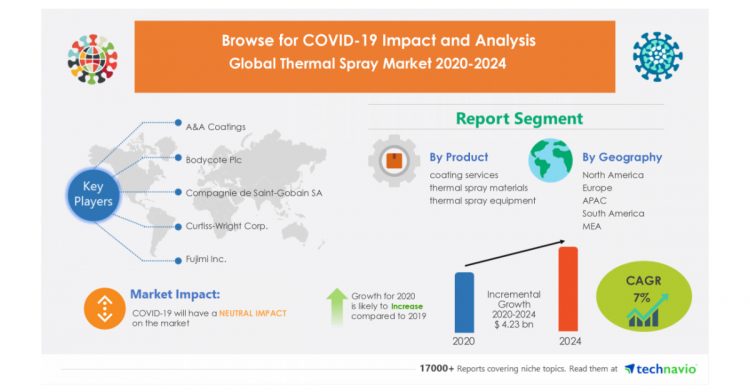 Browse for COVID-19 Impact and Analysis
Global Thermal Spray Market 2020-2024

Key Players

A&A Coatings

Bodycote Plc

Compagnie de Saint-Gobain SA

Curtiss-Wright Corp.

Fujimi Inc.

Report Segment

By Product
coating services
thermal spray materials
thermal spray equipment

By Geography
North America
Europe
APAC
South America
MEA

Market Impact:
COVID-19 will have a NEUTRAL IMPACT on the market

Growth for 2020 is likely to Increase compared to 2019

Incremental Growth 2020-2024
$ 4.23 bn

2020

2024

CAGR
7%

17000+ Reports covering niche topics. Read them at technavio